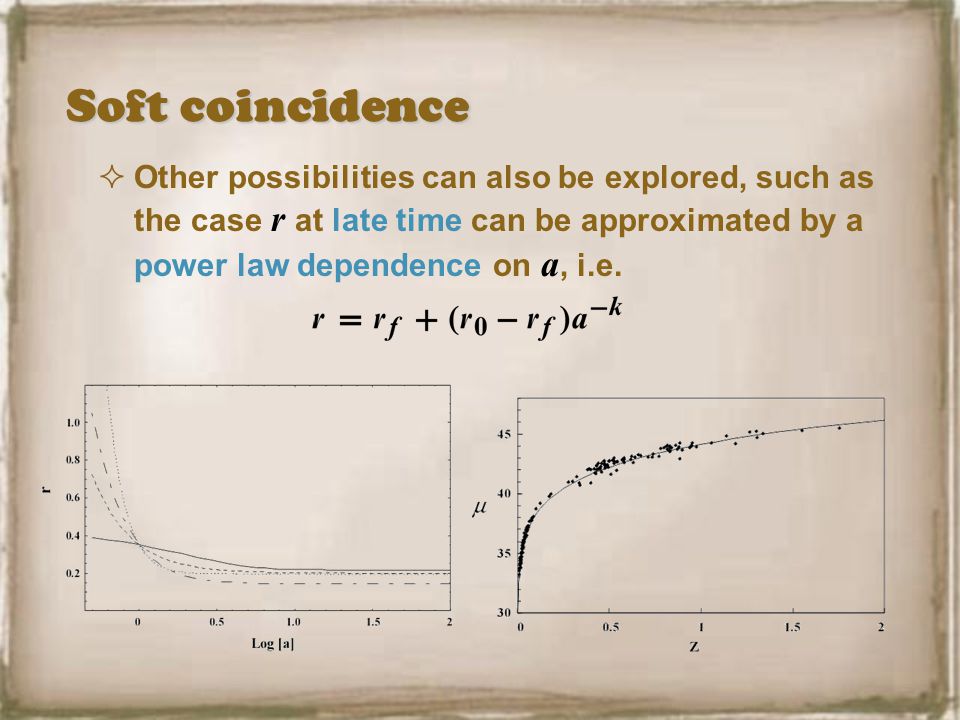 Soft coincidence

✧ Other possibilities can also be explored, such as the case $r$ at late time can be approximated by a power law dependence on $a$, i.e.

$r = r_f + (r_0 - r_f)a^{-k}$

1.0
0.8
0.6
0.4
0.2
r
0
0.5
1.0
1.5
2
Log [a]

45
40
35
30
$\mu$
0
0.5
1
1.5
2
Z